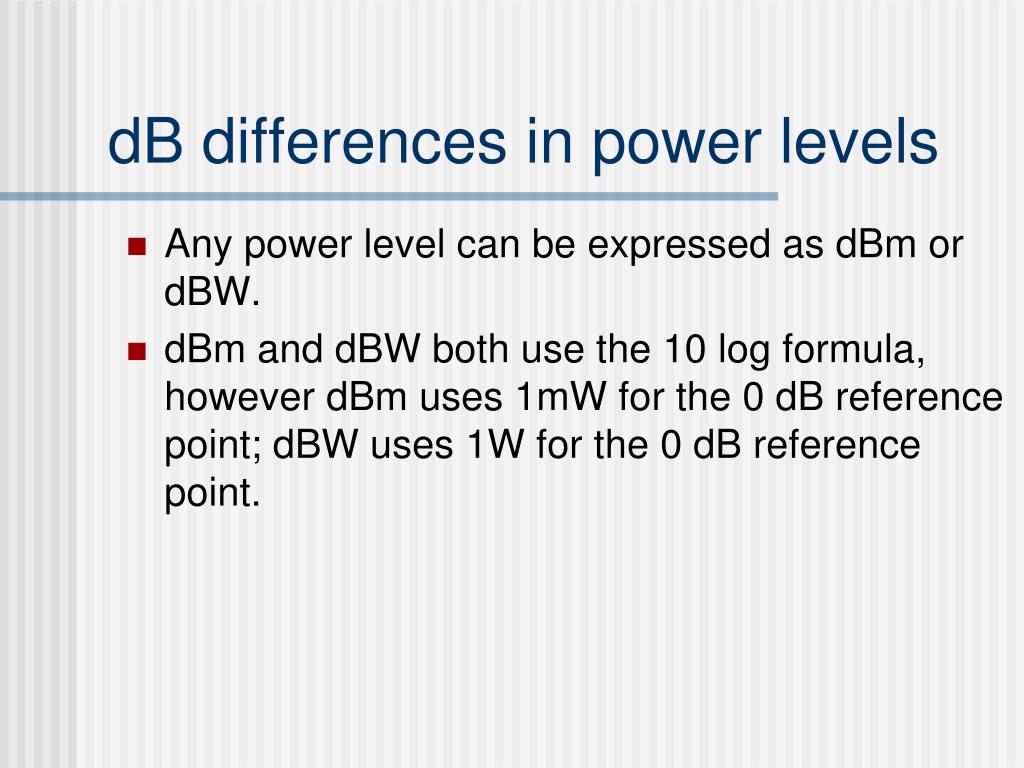 dB differences in power levels

- Any power level can be expressed as dBm or dBW.
- dBm and dBW both use the 10 log formula, however dBm uses 1mW for the 0 dB reference point; dBW uses 1W for the 0 dB reference point.